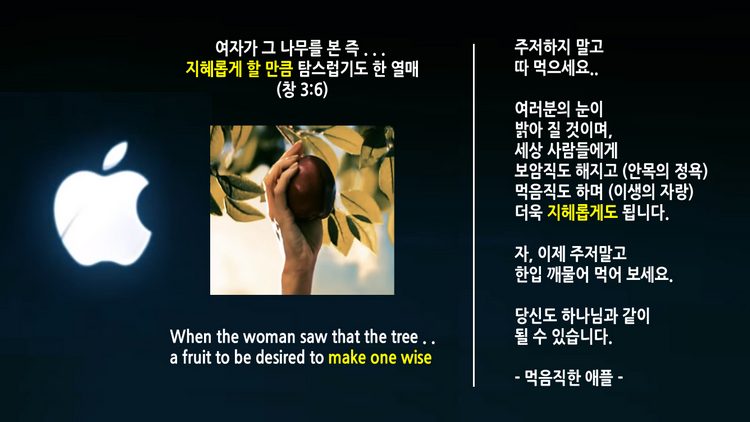 여자가 그 나무를 본 즉 . . .
지혜롭게 할 만큼 탐스럽기도 한 열매
(창 3:6)

When the woman saw that the tree . .
a fruit to be desired to make one wise

주저하지 말고
따 먹으세요..

여러분의 눈이
밝아 질 것이며,
세상 사람들에게
보암직도 해지고 (안목의 정욕)
먹음직도 하며 (이생의 자랑)
더욱 지혜롭게도 됩니다.

자, 이제 주저말고
한입 깨물어 먹어 보세요.

당신도 하나님과 같이
될 수 있습니다.

- 먹음직한 애플 -